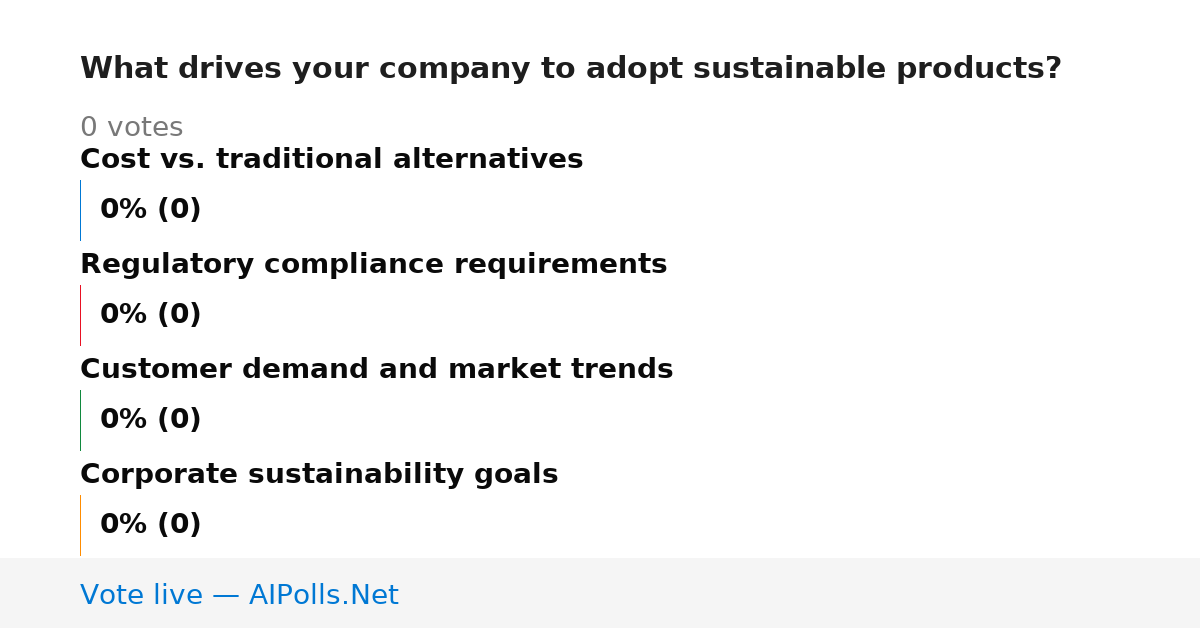 What drives your company to adopt sustainable products?

0 votes

Cost vs. traditional alternatives

0% (0)

Regulatory compliance requirements

0% (0)

Customer demand and market trends

0% (0)

Corporate sustainability goals

0% (0)

Vote live — AIPolls.Net